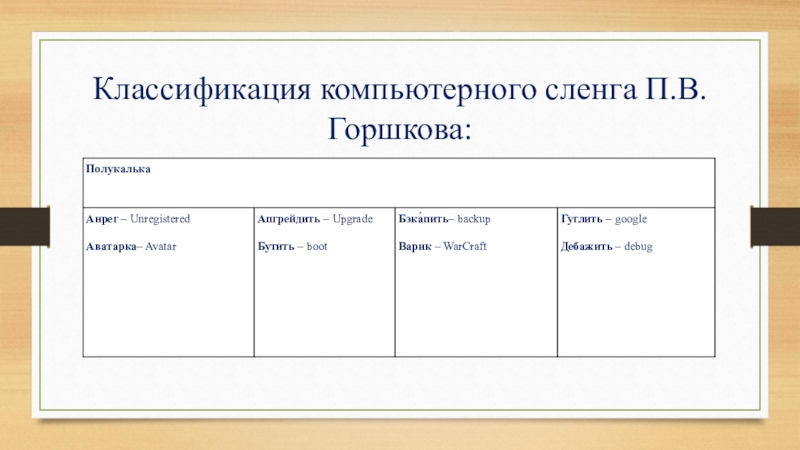 Классификация компьютерного сленга П.В. Горшкова:

| Полукалька | | | |
|---|---|---|---|
| Анрег – Unregistered<br><br>Аватарка– Avatar | Апгрейдить – Upgrade<br><br>Бутить – boot | Бэка́пить– backup<br><br>Варик – WarCraft | Гуглить – google<br><br>Дебажить – debug |